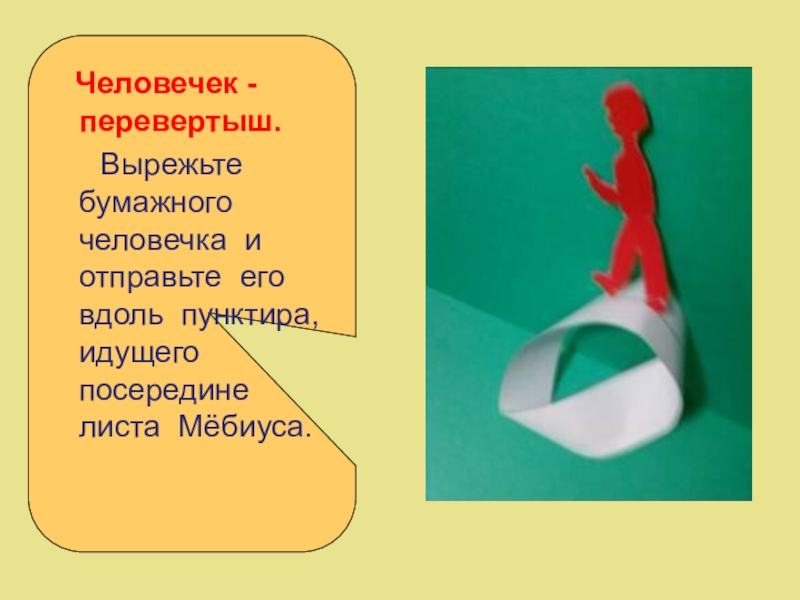 Человечек - перевертыш.

Вырежьте бумажного человечка и отправьте его вдоль пунктира, идущего посередине листа Мёбиуса.